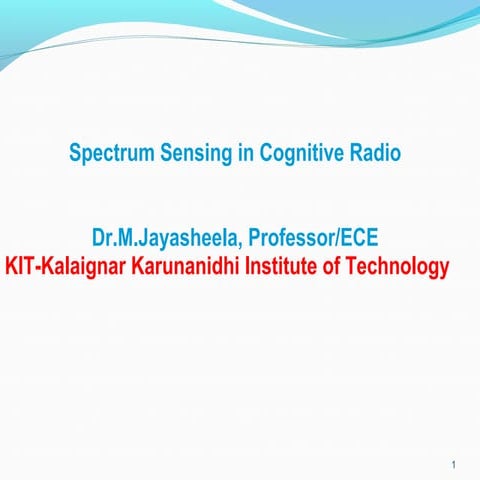 Spectrum Sensing in Cognitive Radio

Dr.M.Jayasheela, Professor/ECE
KIT-Kalaignar Karunanidhi Institute of Technology

1